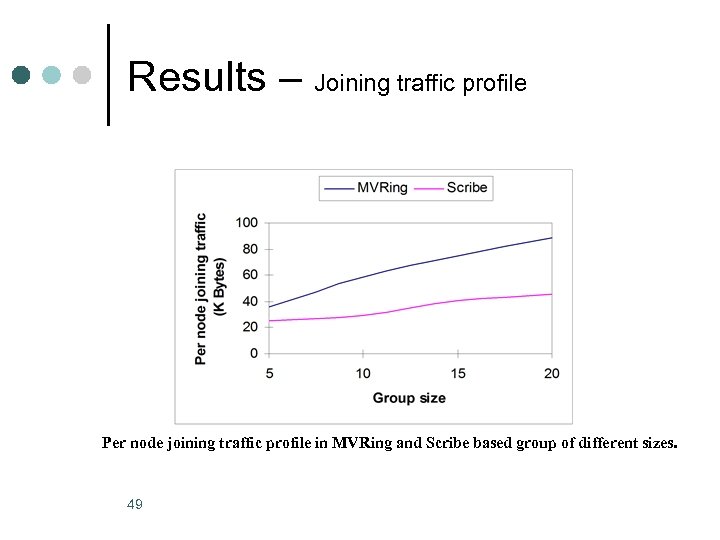 Results – Joining traffic profile

MVRing Scribe

Per node joining traffic (K Bytes)

100
80
60
40
20
0

5 10 15 20

Group size

Per node joining traffic profile in MVRing and Scribe based group of different sizes.

49